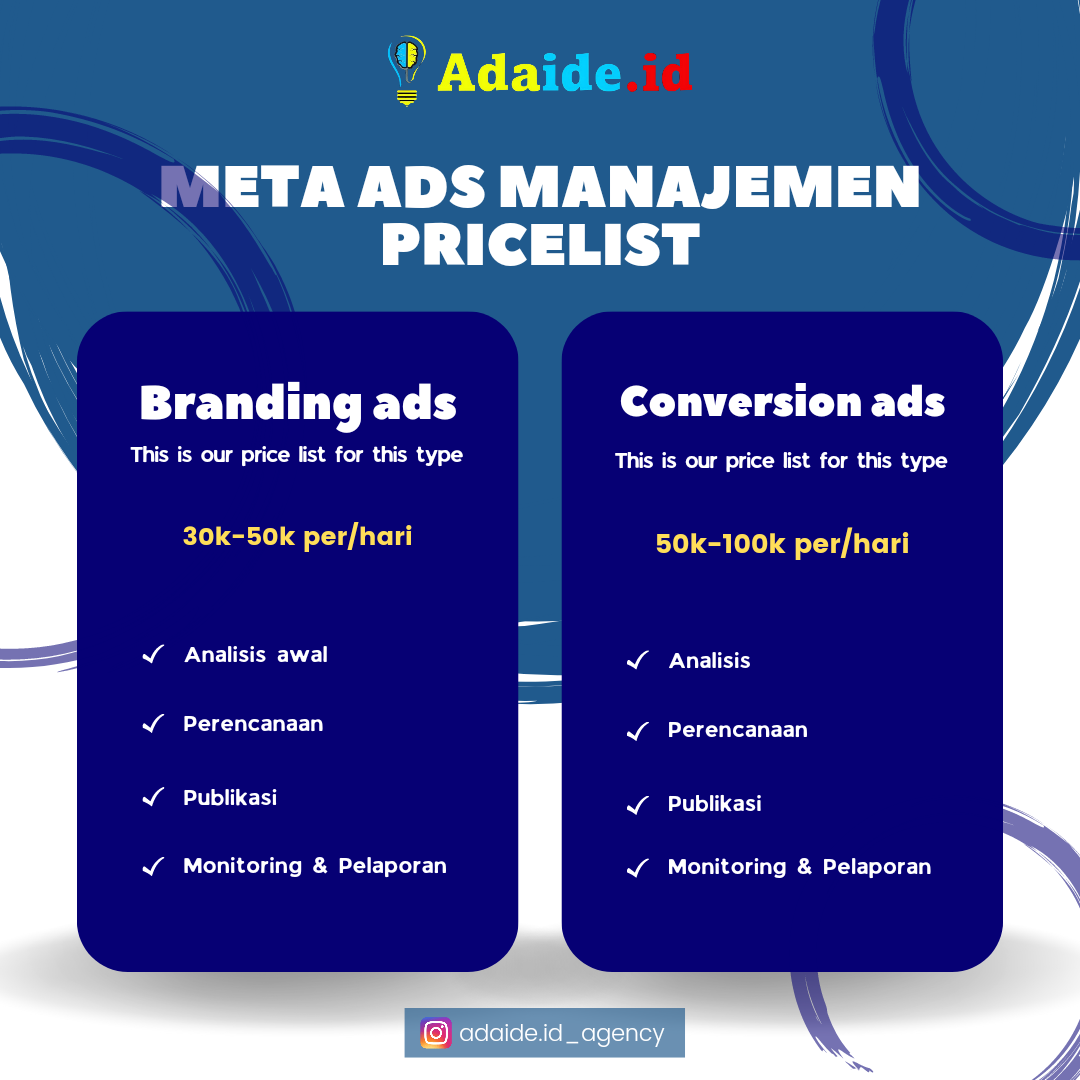 Adaide.id

META ADS MANAJEMEN PRICELIST

Branding ads
This is our price list for this type

30k-50k per/hari

✓ Analisis awal
✓ Perencanaan
✓ Publikasi
✓ Monitoring & Pelaporan

Conversion ads
This is our price list for this type

50k-100k per/hari

✓ Analisis
✓ Perencanaan
✓ Publikasi
✓ Monitoring & Pelaporan

adaide.id_agency